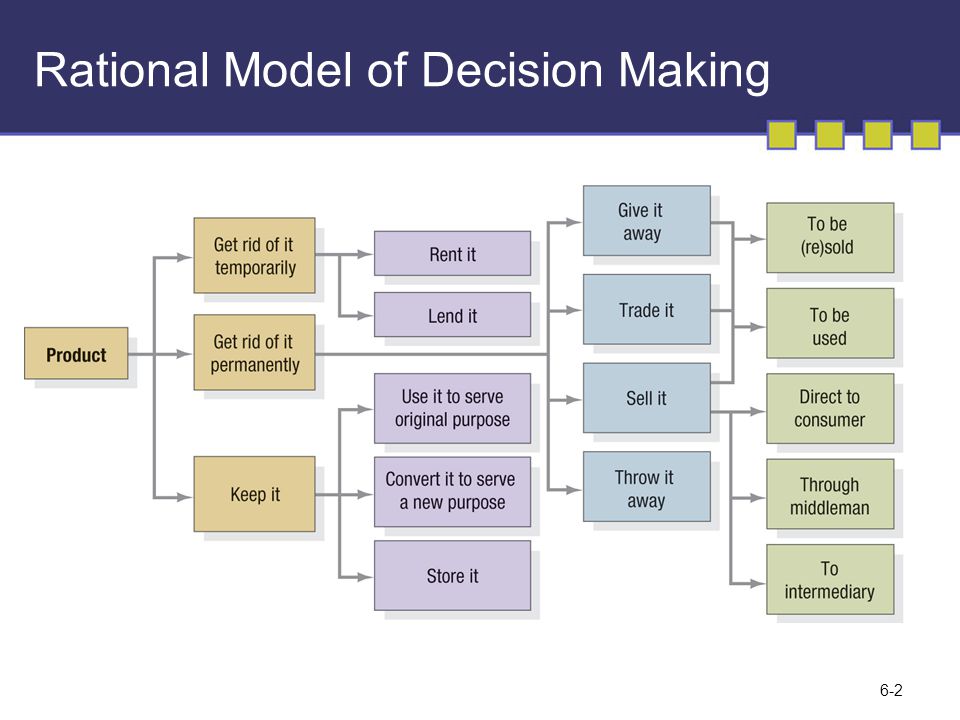 Rational Model of Decision Making

Product

Get rid of it temporarily

Get rid of it permanently

Keep it

Rent it

Lend it

Use it to serve original purpose

Convert it to serve a new purpose

Store it

Give it away

Trade it

Sell it

Throw it away

To be (re)sold

To be used

Direct to consumer

Through middleman

To intermediary

6-2